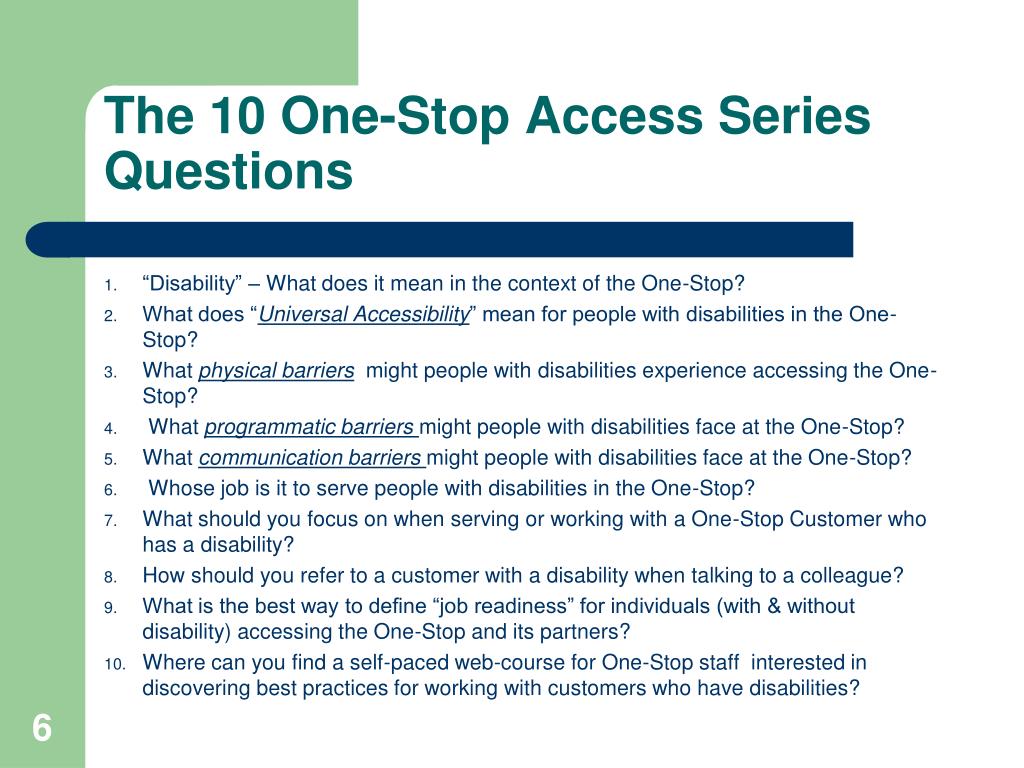 The 10 One-Stop Access Series Questions

1. “Disability” – What does it mean in the context of the One-Stop?
2. What does “Universal Accessibility” mean for people with disabilities in the One-Stop?
3. What physical barriers might people with disabilities experience accessing the One-Stop?
4. What programmatic barriers might people with disabilities face at the One-Stop?
5. What communication barriers might people with disabilities face at the One-Stop?
6. Whose job is it to serve people with disabilities in the One-Stop?
7. What should you focus on when serving or working with a One-Stop Customer who has a disability?
8. How should you refer to a customer with a disability when talking to a colleague?
9. What is the best way to define “job readiness” for individuals (with & without disability) accessing the One-Stop and its partners?
10. Where can you find a self-paced web-course for One-Stop staff interested in discovering best practices for working with customers who have disabilities?

6